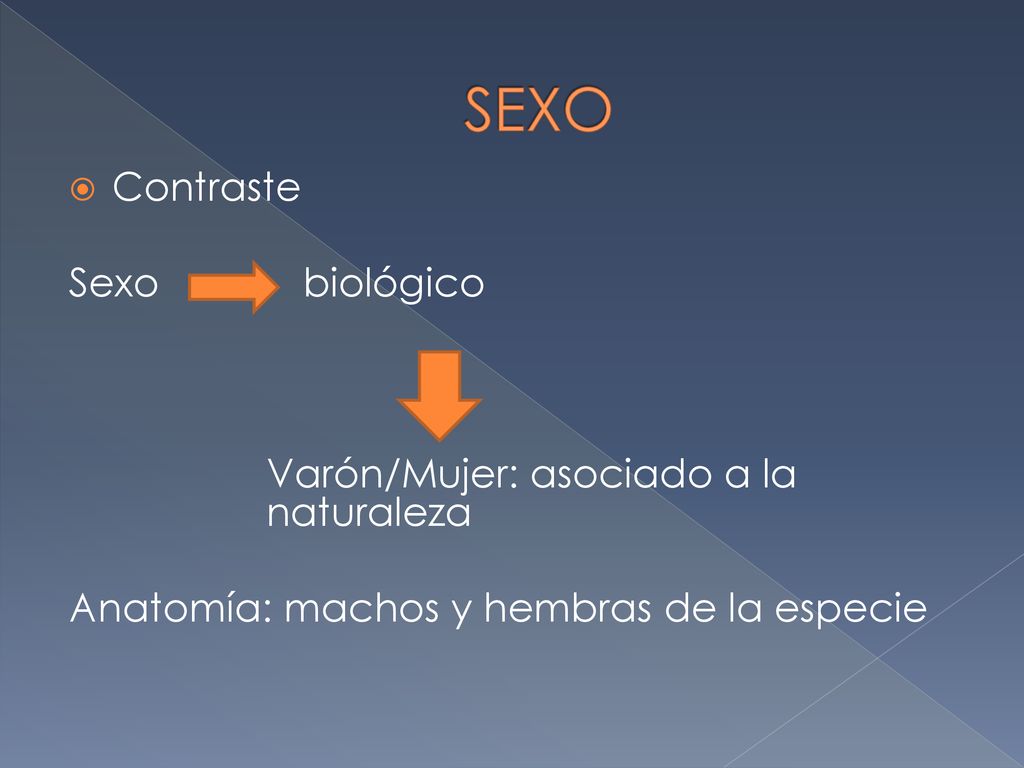 SEXO

Contraste

Sexo biológico

Varón/Mujer: asociado a la naturaleza

Anatomía: machos y hembras de la especie